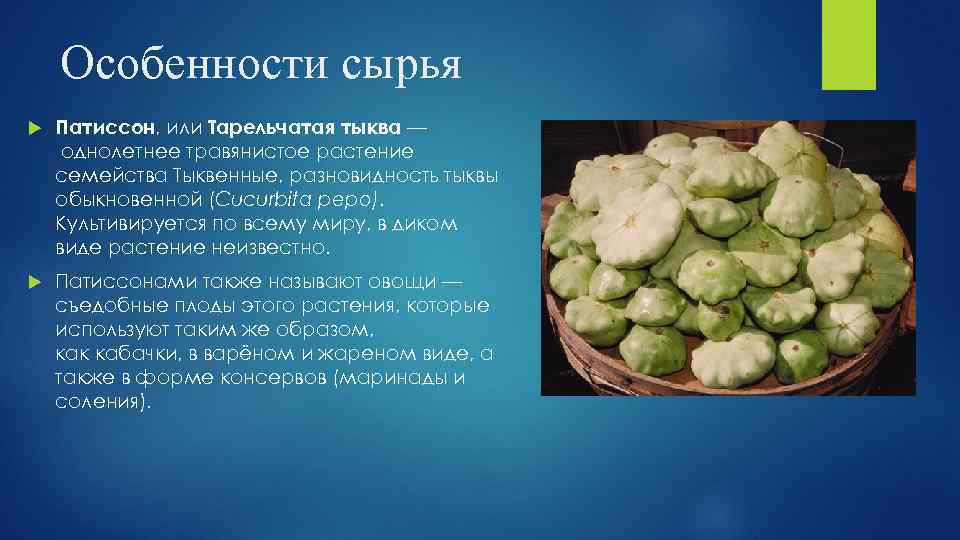 Особенности сырья

Патиссон, или Тарельчатая тыква — однолетнее травянистое растение семейства Тыквенные, разновидность тыквы обыкновенной (Cucurbita pepo). Культивируется по всему миру, в диком виде растение неизвестно.

Патиссонами также называют овощи — съедобные плоды этого растения, которые используют таким же образом, как кабачки, в варёном и жареном виде, а также в форме консервов (маринады и соления).